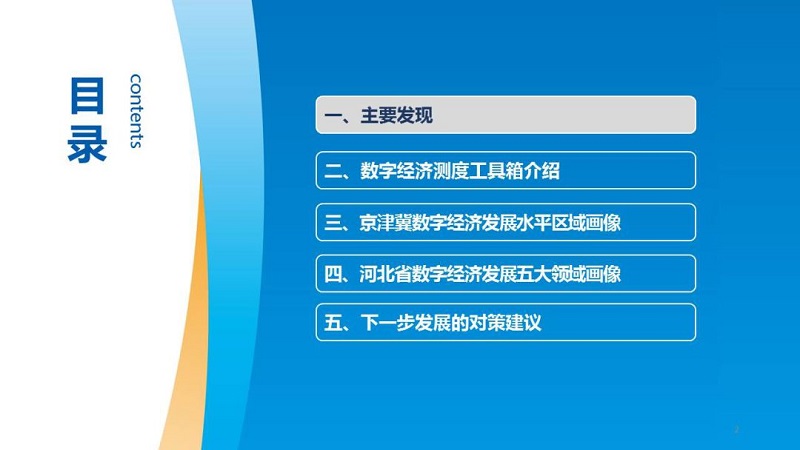 目录

contents

一、主要发现

二、数字经济测度工具箱介绍

三、京津冀数字经济发展水平区域画像

四、河北省数字经济发展五大领域画像

五、下一步发展的对策建议

2